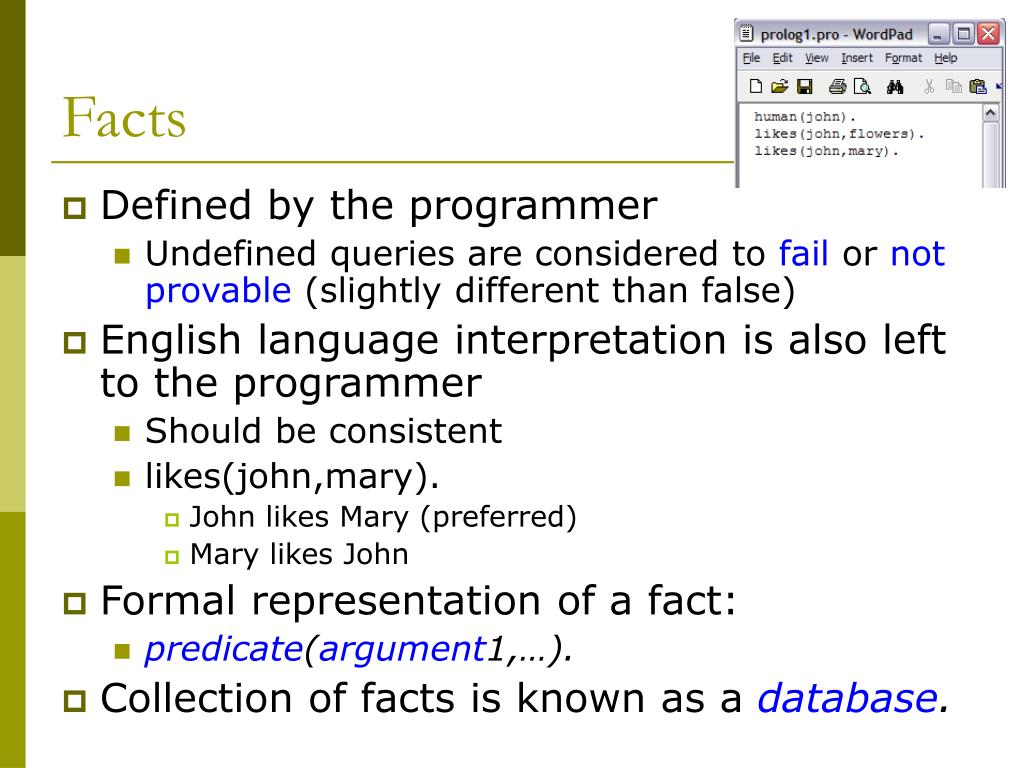 prolog1.pro - WordPad

File Edit View Insert Format Help

human(john).
likes(john,flowers).
likes(john,mary).

Facts

Defined by the programmer

Undefined queries are considered to fail or not provable (slightly different than false)

English language interpretation is also left to the programmer

Should be consistent

likes(john,mary).

John likes Mary (preferred)

Mary likes John

Formal representation of a fact:

predicate(argument1,…).

Collection of facts is known as a database.